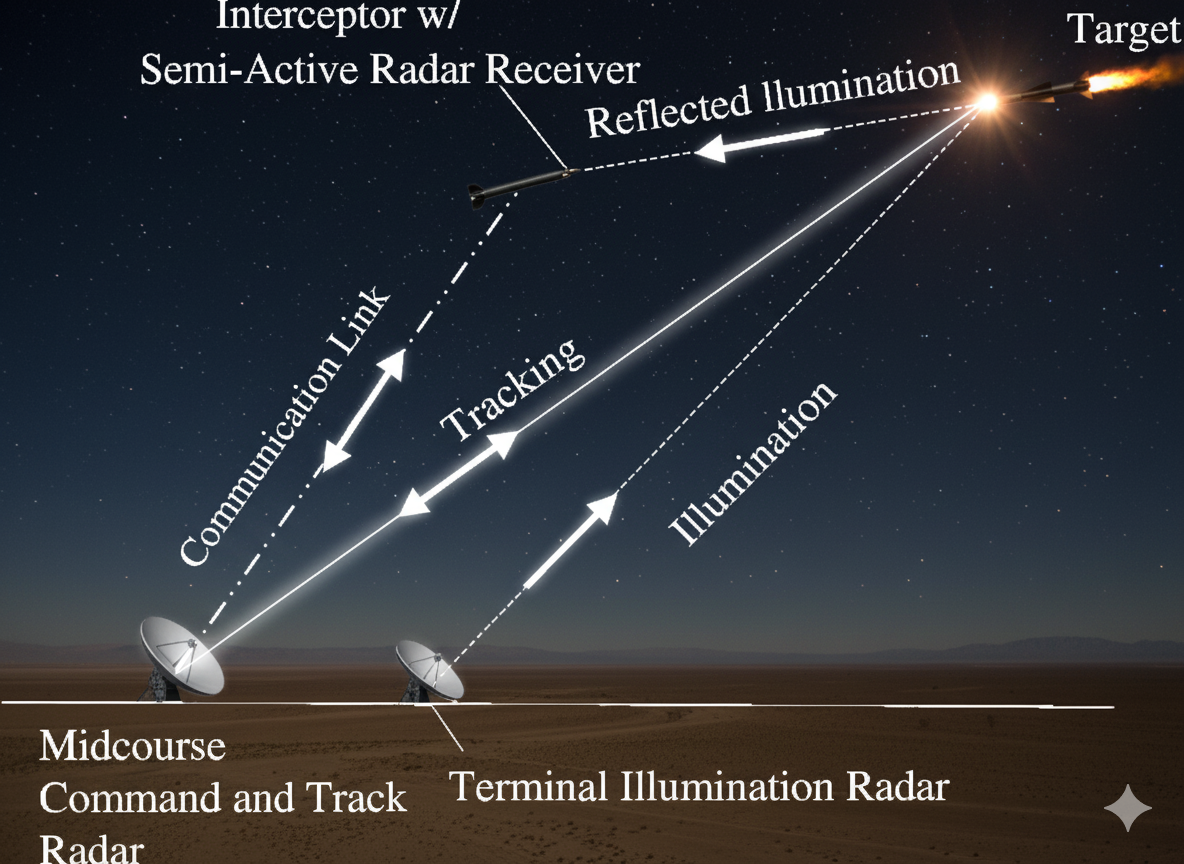 Interceptor w/
Semi-Active Radar Receiver

Target

Reflected llumination

Communication Link

Tracking

Illumination

Midcourse
Command and Track
Radar

Terminal Illumination Radar